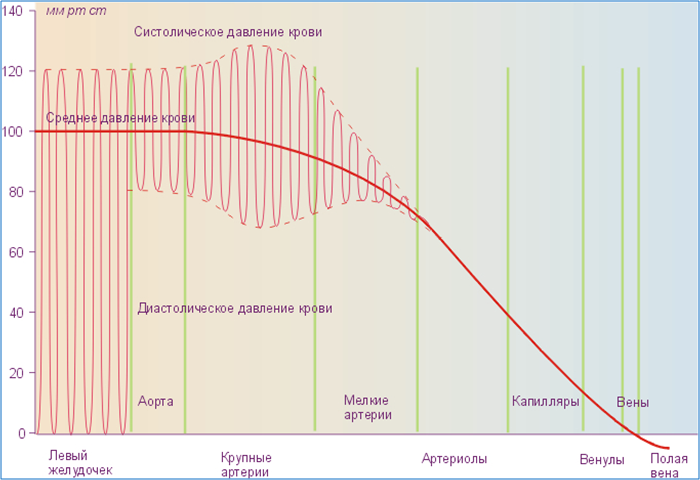 140
мм рт ст
Систолическое давление крови
120
Среднее давление крови
100
80
60
Диастолическое давление крови
40
20
0
Аорта
Мелкие артерии
Капилляры
Вены
Левый желудочек
Крупные артерии
Артериолы
Венулы
Полая вена